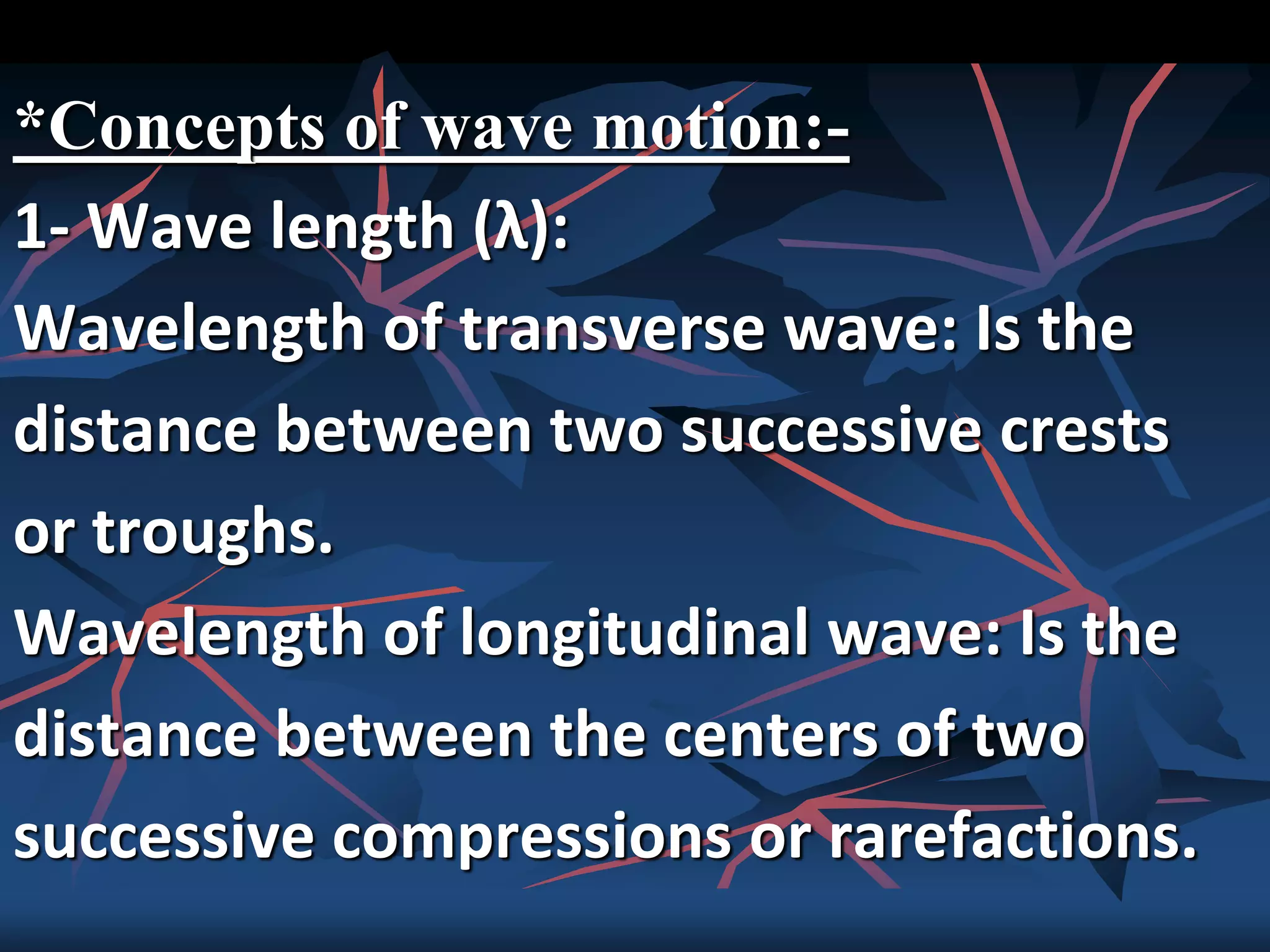 *Concepts of wave motion:-

1- Wave length (λ):

Wavelength of transverse wave: Is the distance between two successive crests or troughs.

Wavelength of longitudinal wave: Is the distance between the centers of two successive compressions or rarefactions.